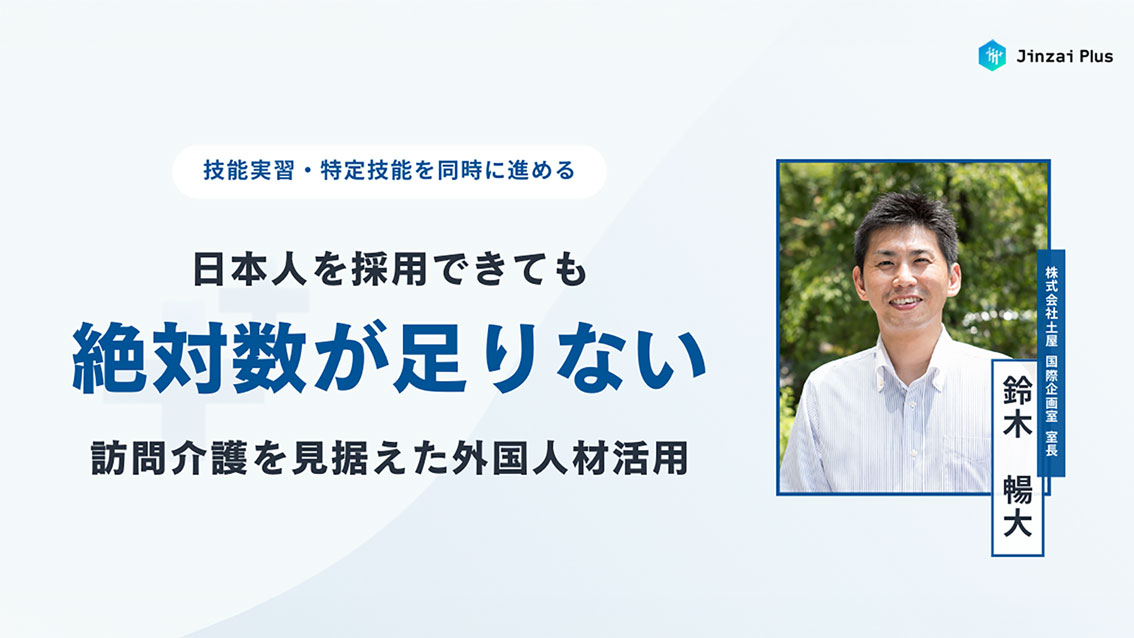 Jinzai Plus

技能実習・特定技能を同時に進める

日本人を採用できても

絶対数が足りない

訪問介護を見据えた外国人材活用

株式会社土屋 国際企画室 室長

鈴木 暢大